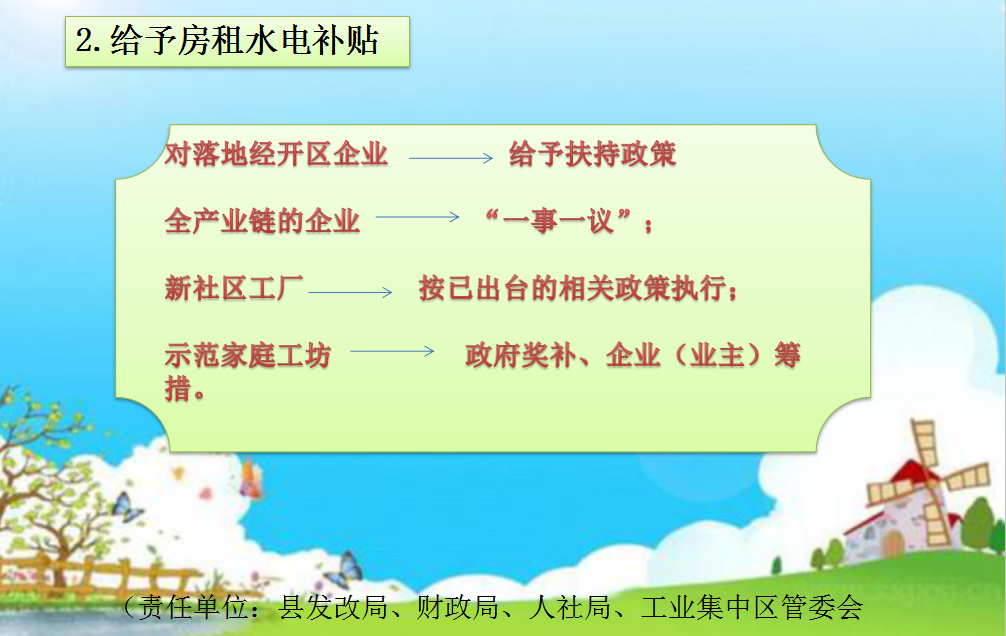 2.给予房租水电补贴

对落地经开区企业 → 给予扶持政策

全产业链的企业 → “一事一议”；

新社区工厂 → 按已出台的相关政策执行；

示范家庭工坊 → 政府奖补、企业（业主）筹措。

（责任单位：县发改局、财政局、人社局、工业集中区管委会